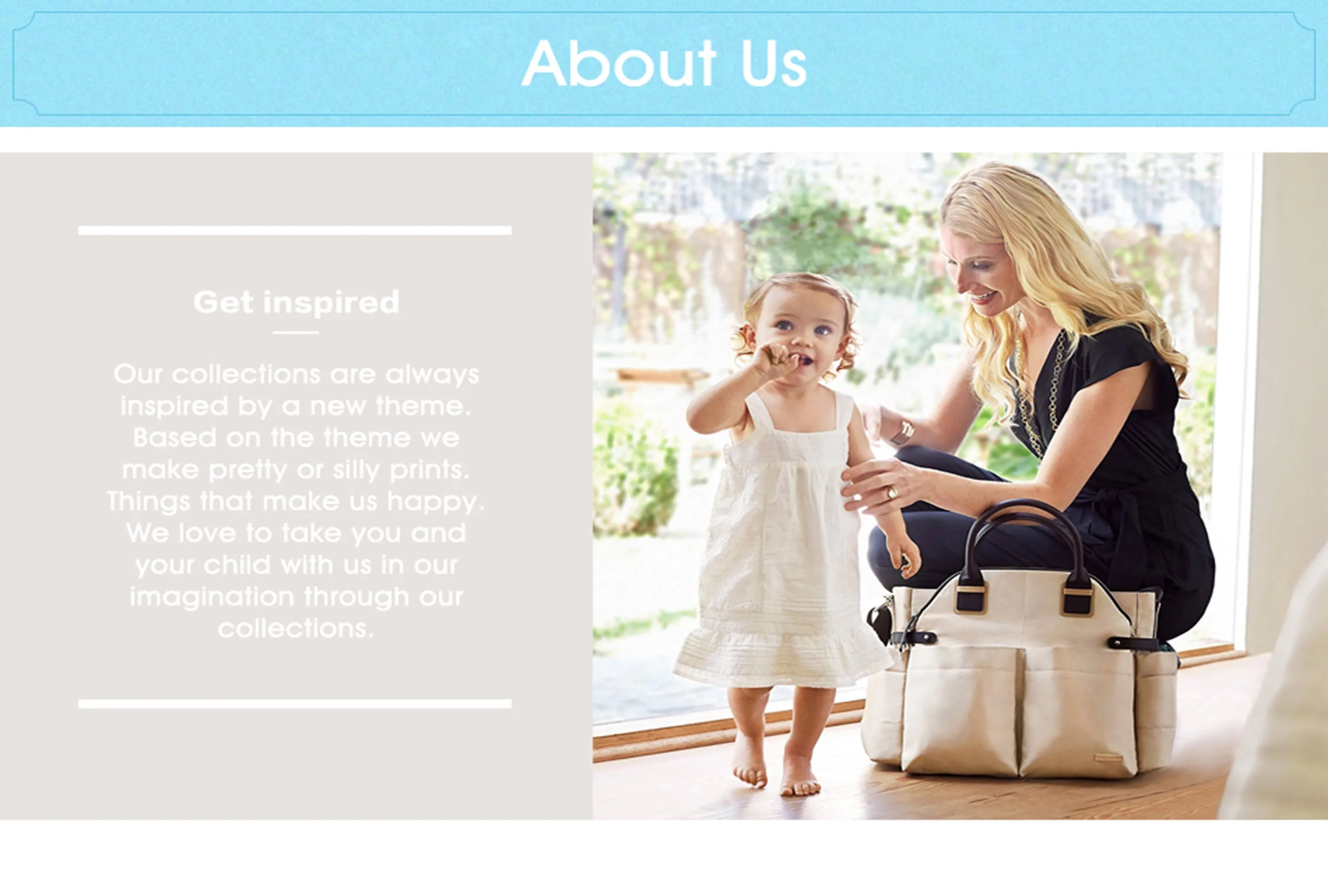 About Us

Get inspired

Our collections are always inspired by a new theme. Based on the theme we make pretty or silly prints. Things that make us happy. We love to take you and your child with us in our imagination through our collections.